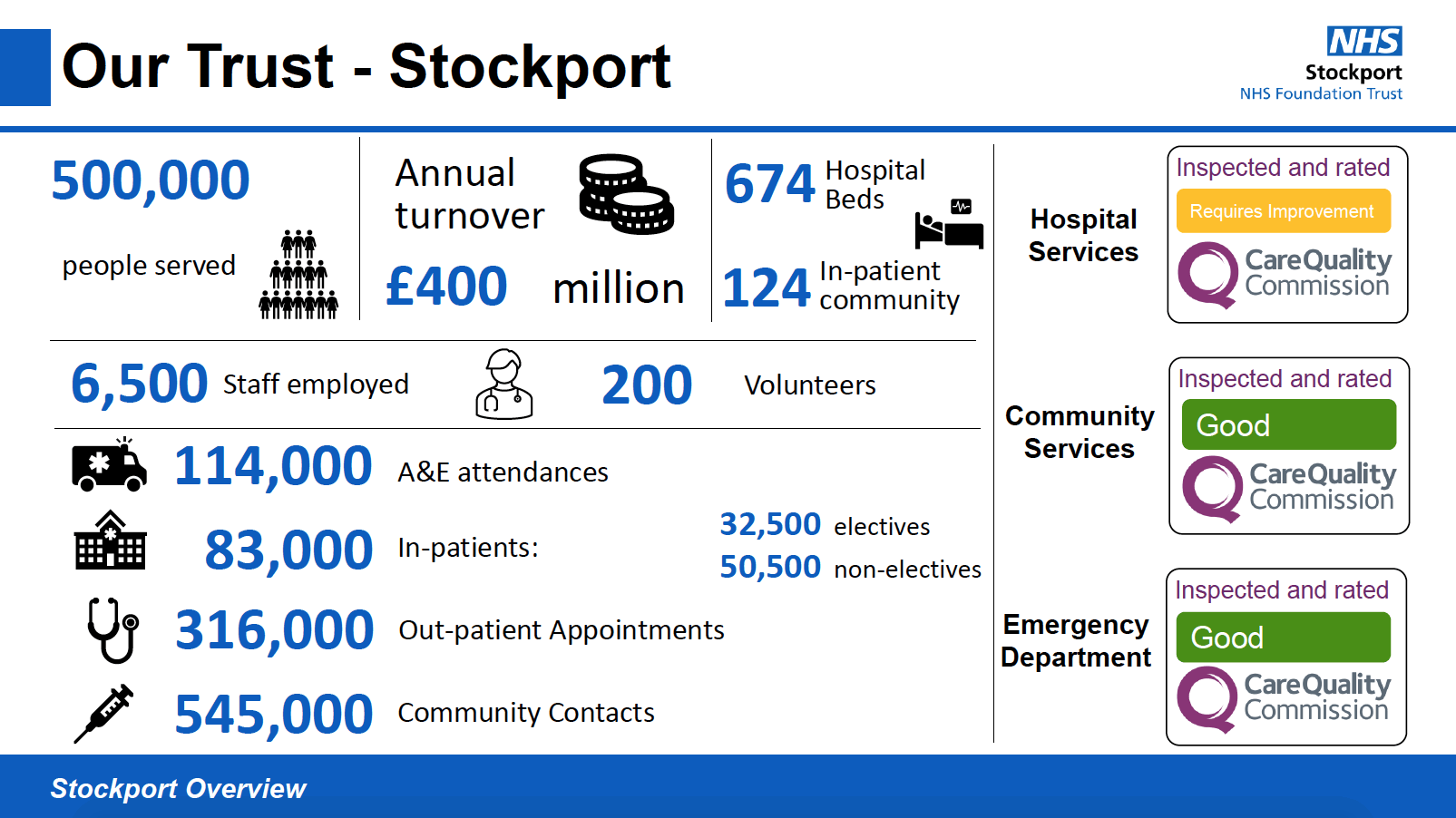 Our Trust - Stockport

NHS
Stockport
NHS Foundation Trust

500,000

people served

Annual turnover

£400 million

674 Hospital Beds

124 In-patient community

6,500 Staff employed

200 Volunteers

114,000 A&E attendances

83,000 In-patients:

32,500 electives
50,500 non-electives

316,000 Out-patient Appointments

545,000 Community Contacts

Hospital Services

Inspected and rated
Requires Improvement
CareQuality Commission

Community Services

Inspected and rated
Good
CareQuality Commission

Emergency Department

Inspected and rated
Good
CareQuality Commission

Stockport Overview